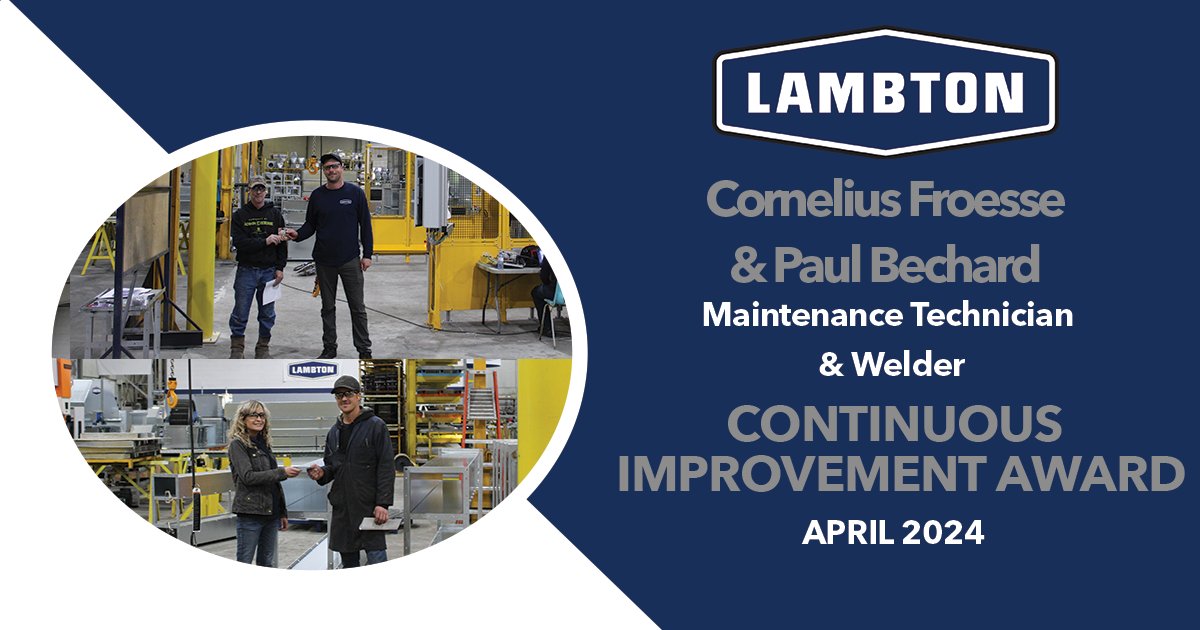 LAMBTON

Cornelius Froesse & Paul Bechard

Maintenance Technician & Welder

CONTINUOUS IMPROVEMENT AWARD

APRIL 2024

LAMBTON